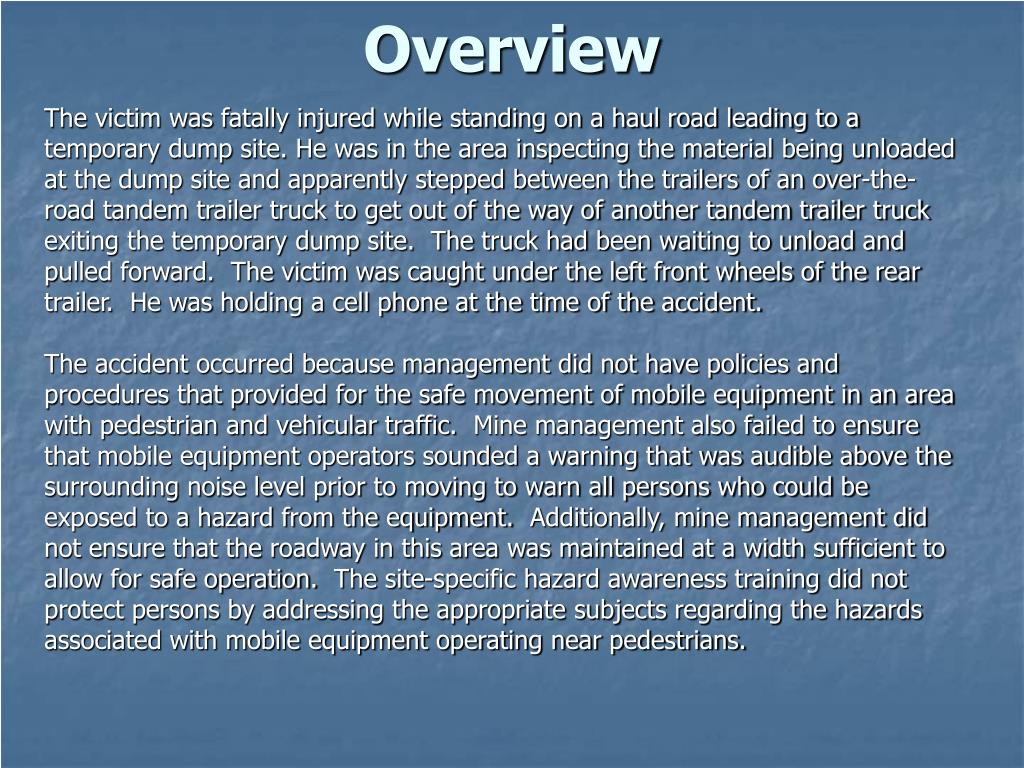 Overview

The victim was fatally injured while standing on a haul road leading to a temporary dump site. He was in the area inspecting the material being unloaded at the dump site and apparently stepped between the trailers of an over-the-road tandem trailer truck to get out of the way of another tandem trailer truck exiting the temporary dump site. The truck had been waiting to unload and pulled forward. The victim was caught under the left front wheels of the rear trailer. He was holding a cell phone at the time of the accident.

The accident occurred because management did not have policies and procedures that provided for the safe movement of mobile equipment in an area with pedestrian and vehicular traffic. Mine management also failed to ensure that mobile equipment operators sounded a warning that was audible above the surrounding noise level prior to moving to warn all persons who could be exposed to a hazard from the equipment. Additionally, mine management did not ensure that the roadway in this area was maintained at a width sufficient to allow for safe operation. The site-specific hazard awareness training did not protect persons by addressing the appropriate subjects regarding the hazards associated with mobile equipment operating near pedestrians.